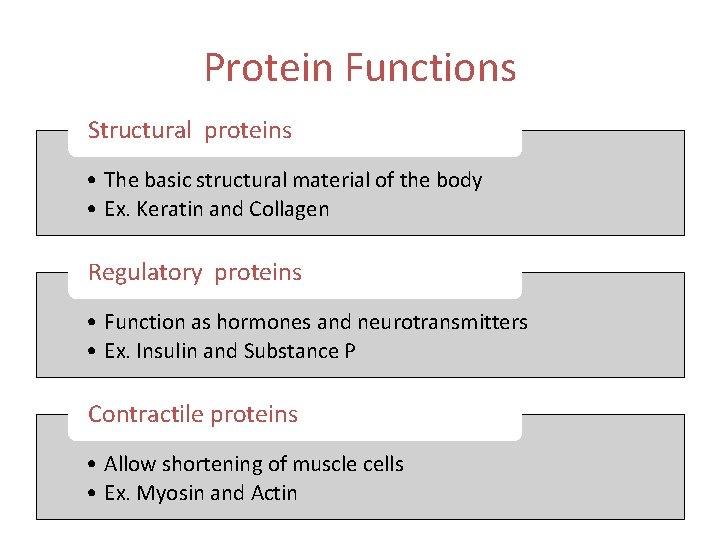 Protein Functions

Structural proteins

• The basic structural material of the body
• Ex. Keratin and Collagen

Regulatory proteins

• Function as hormones and neurotransmitters
• Ex. Insulin and Substance P

Contractile proteins

• Allow shortening of muscle cells
• Ex. Myosin and Actin